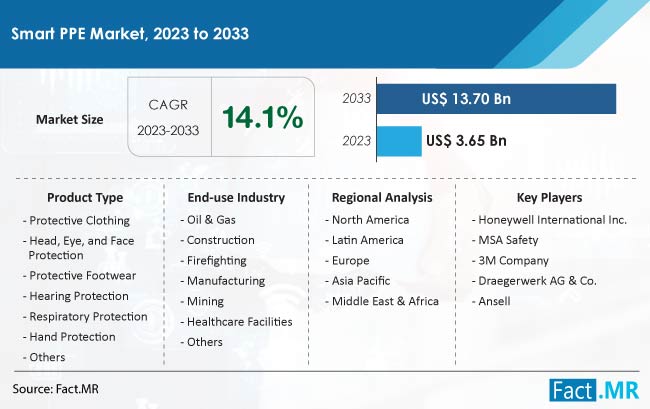 Smart PPE Market, 2023 to 2033

Market Size

CAGR 2023-2033

14.1%

2033 US$ 13.70 Bn

2023 US$ 3.65 Bn

Product Type
- Protective Clothing
- Head, Eye, and Face Protection
- Protective Footwear
- Hearing Protection
- Respiratory Protection
- Hand Protection
- Others

End-use Industry
- Oil & Gas
- Construction
- Firefighting
- Manufacturing
- Mining
- Healthcare Facilities
- Others

Regional Analysis
- North America
- Latin America
- Europe
- Asia Pacific
- Middle East & Africa

Key Players
- Honeywell International Inc.
- MSA Safety
- 3M Company
- Draegerwerk AG & Co.
- Ansell

Source: Fact.MR

Fact.MR